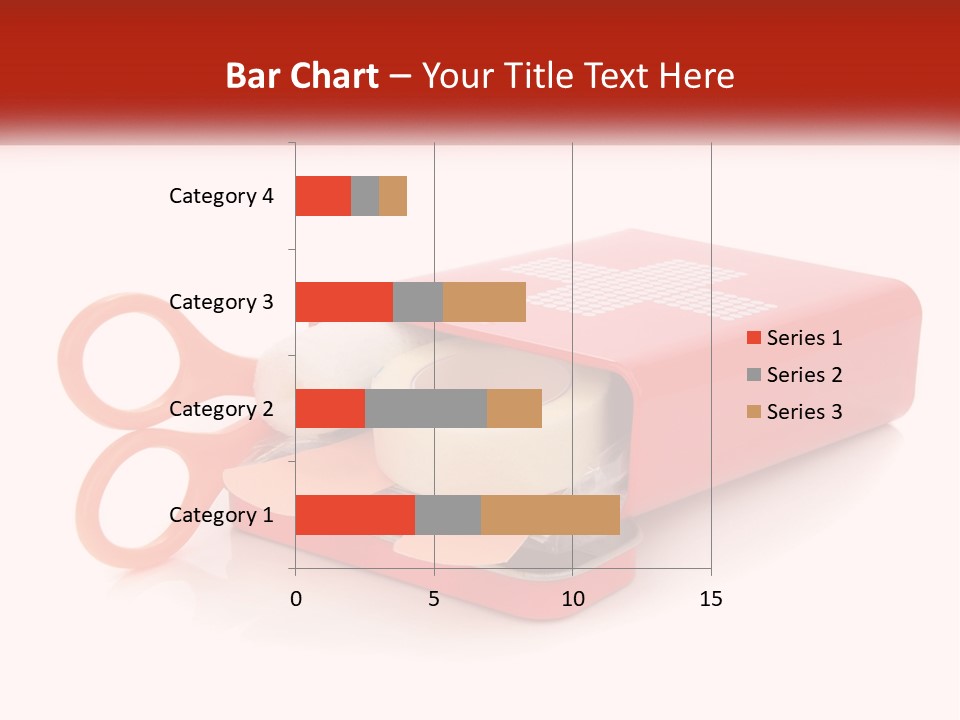 Bar Chart – Your Title Text Here

Category 4
Category 3
Category 2
Category 1

0
5
10
15

Series 1
Series 2
Series 3